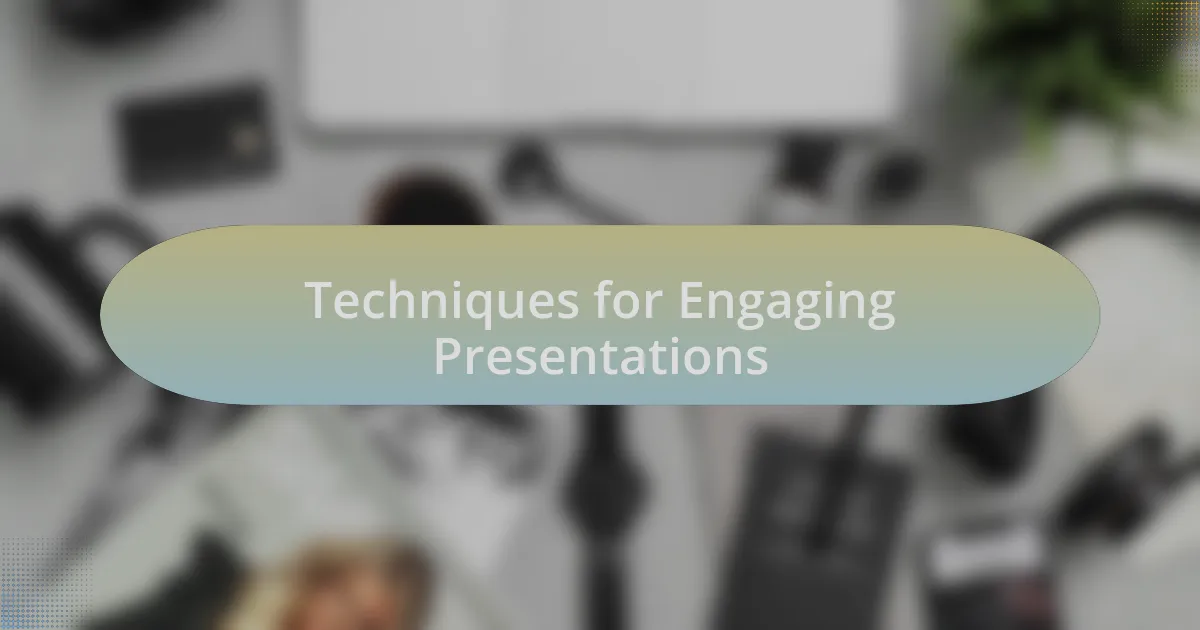 Techniques for Engaging Presentations